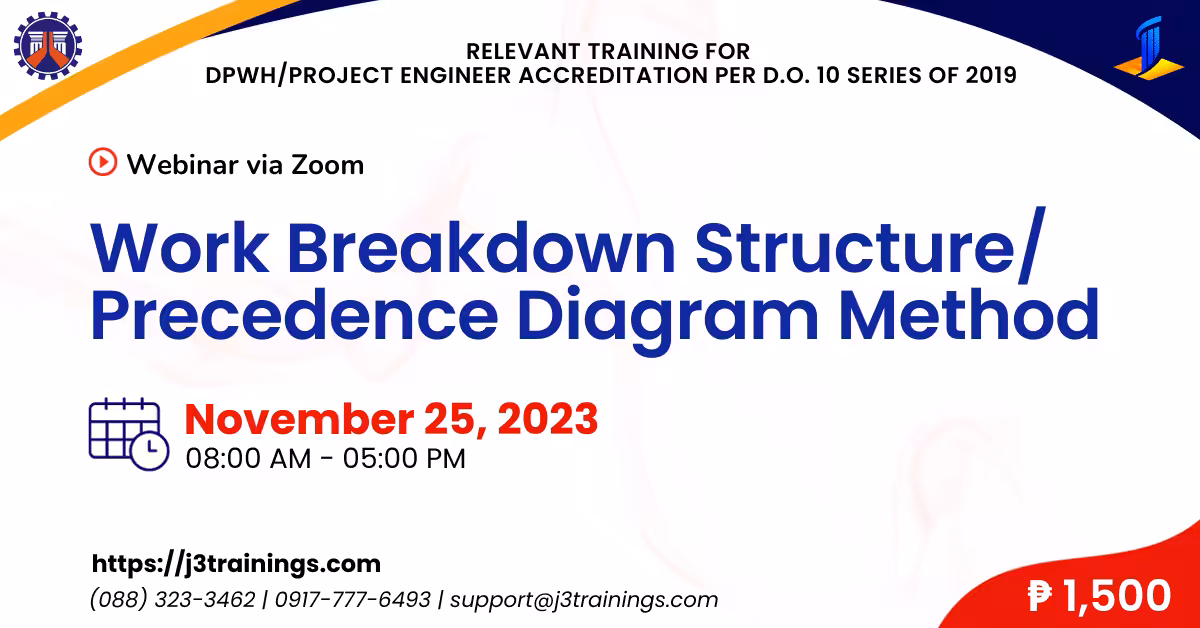 RELEVANT TRAINING FOR
DPWH/PROJECT ENGINEER ACCREDITATION PER D.O. 10 SERIES OF 2019

Webinar via Zoom

Work Breakdown Structure/
Precedence Diagram Method

November 25, 2023
08:00 AM - 05:00 PM

https://j3trainings.com
(088) 323-3462 | 0917-777-6493 | support@j3trainings.com

₱ 1,500